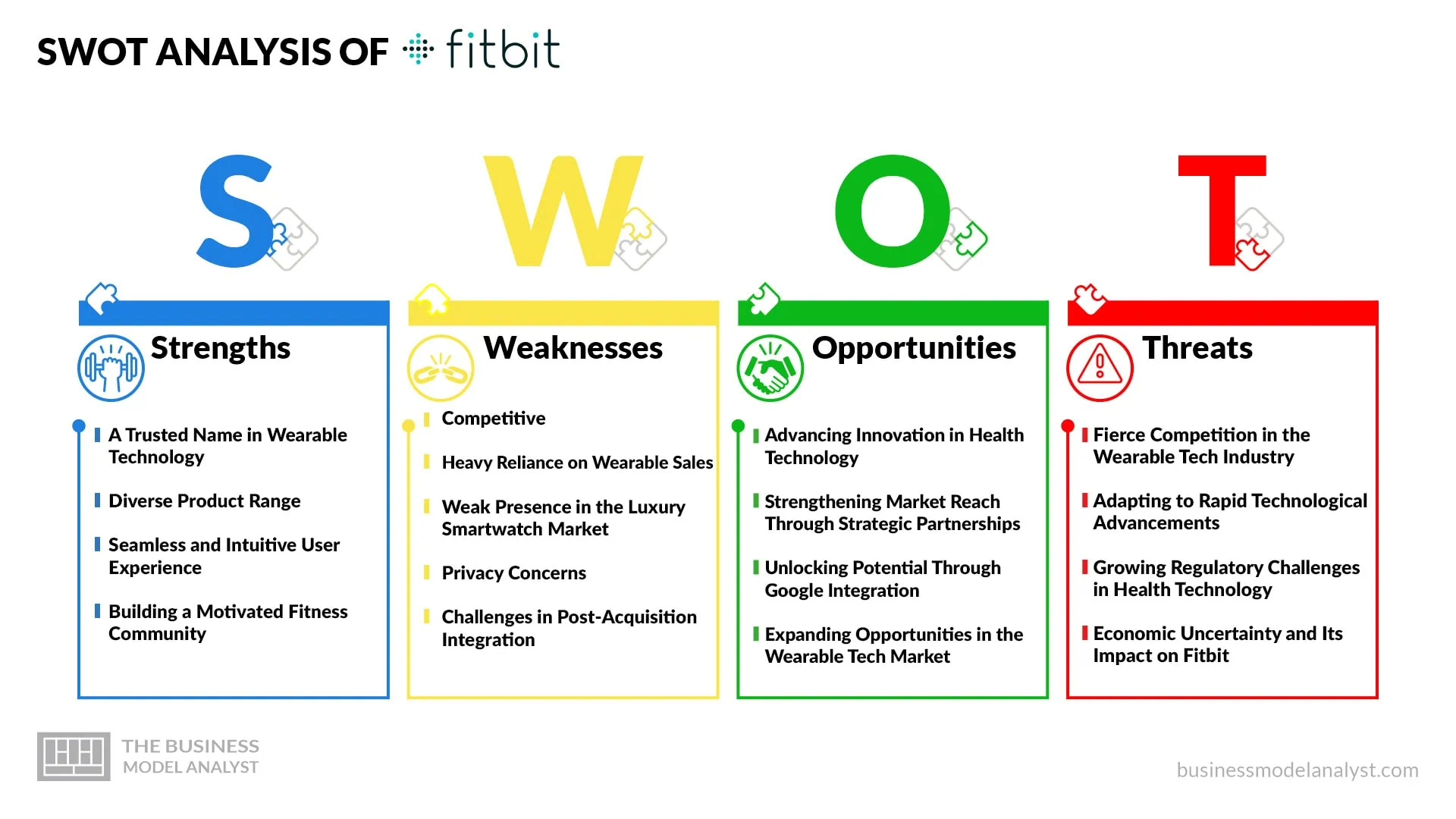 SWOT ANALYSIS OF fitbit

S W O T

Strengths

A Trusted Name in Wearable Technology

Diverse Product Range

Seamless and Intuitive User Experience

Building a Motivated Fitness Community

Weaknesses

Competitive

Heavy Reliance on Wearable Sales

Weak Presence in the Luxury Smartwatch Market

Privacy Concerns

Challenges in Post-Acquisition Integration

Opportunities

Advancing Innovation in Health Technology

Strengthening Market Reach Through Strategic Partnerships

Unlocking Potential Through Google Integration

Expanding Opportunities in the Wearable Tech Market

Threats

Fierce Competition in the Wearable Tech Industry

Adapting to Rapid Technological Advancements

Growing Regulatory Challenges in Health Technology

Economic Uncertainty and Its Impact on Fitbit

THE BUSINESS MODEL ANALYST

businessmodelanalyst.com